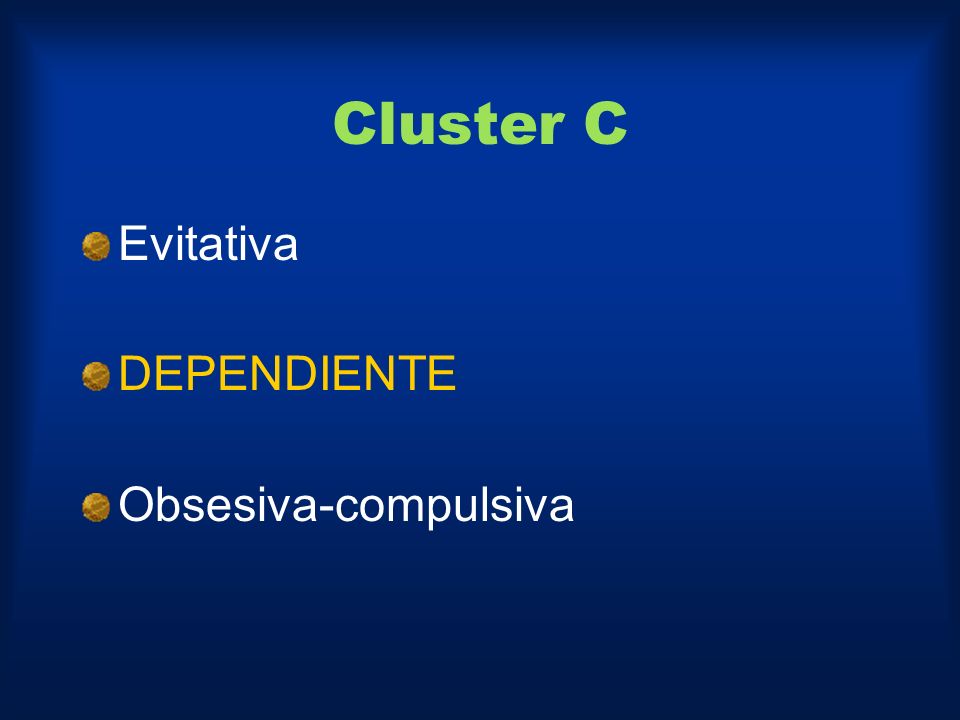 Cluster C

Evitativa

DEPENDIENTE

Obsesiva-compulsiva